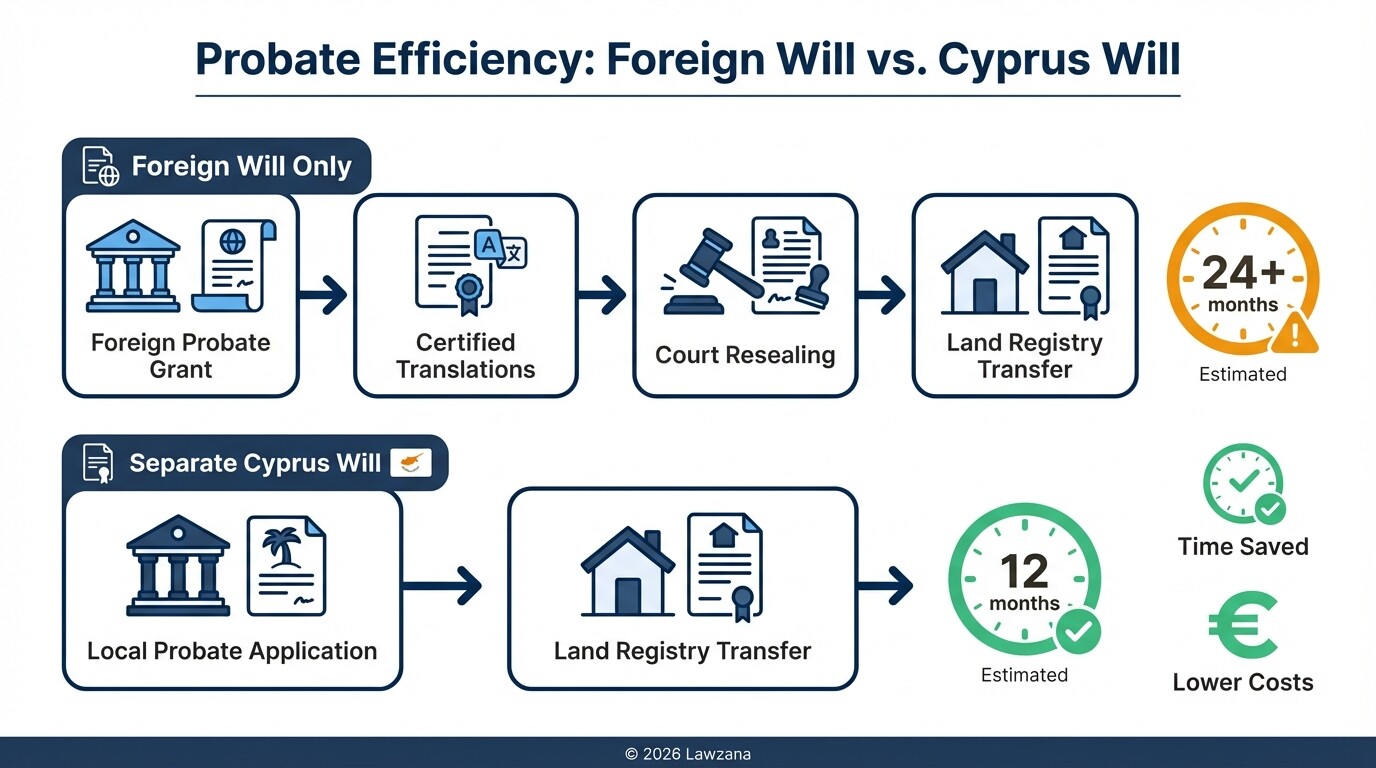 Probate Efficiency: Foreign Will vs. Cyprus Will

Foreign Will Only

Foreign Probate Grant

Certified Translations

Court Resealing

Land Registry Transfer

24+ months

Estimated

Separate Cyprus Will

Local Probate Application

Land Registry Transfer

12 months

Estimated

Time Saved

Lower Costs

© 2026 Lawzana